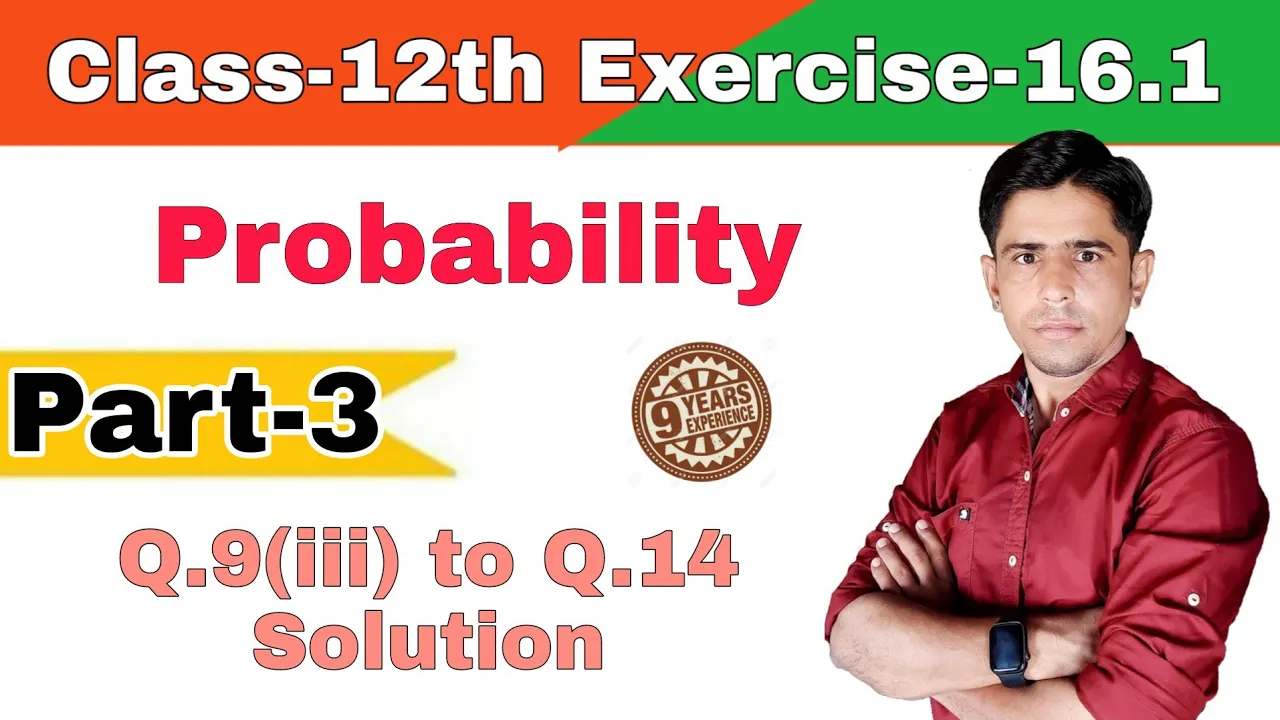 Class-12th Exercise-16.1

Probability

Part-3

9 YEARS EXPERIENCE

Q.9(iii) to Q.14
Solution